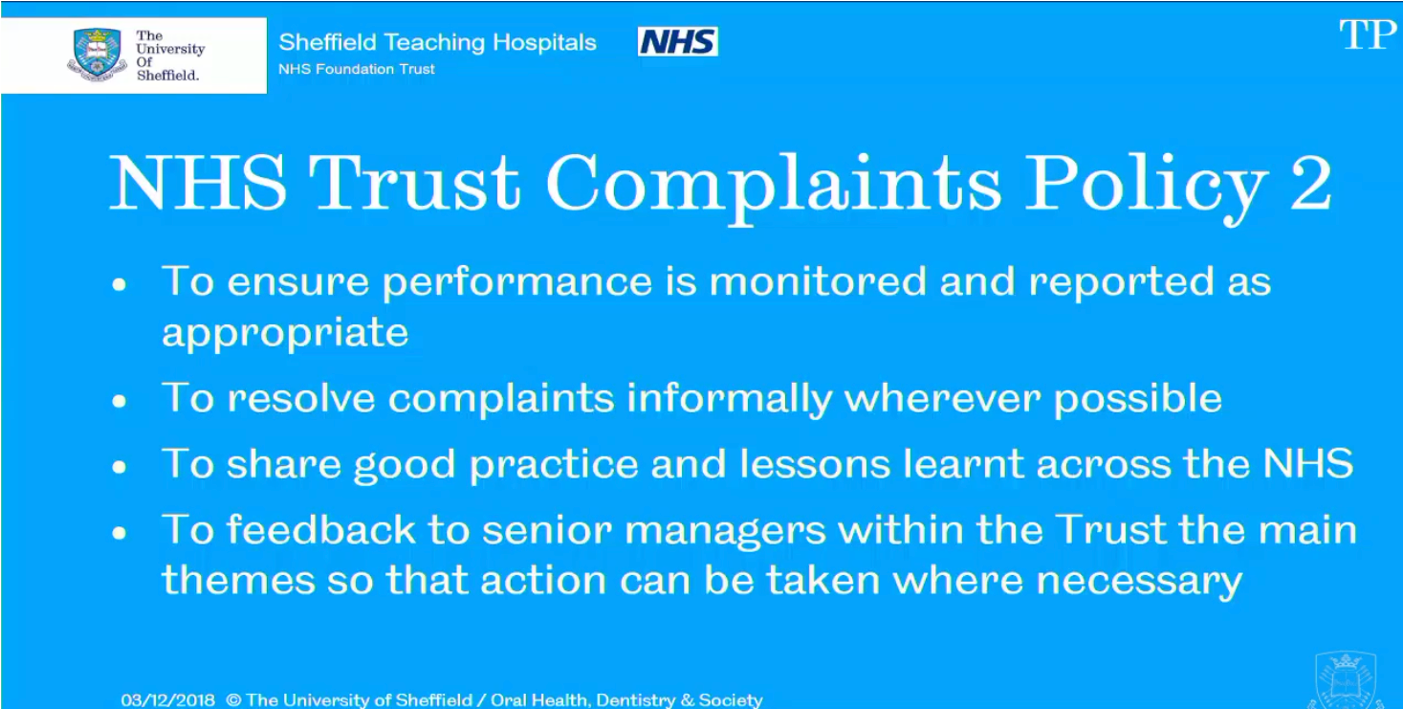 The University Of Sheffield.

Sheffield Teaching Hospitals
NHS Foundation Trust

NHS

TP

NHS Trust Complaints Policy 2

• To ensure performance is monitored and reported as appropriate

• To resolve complaints informally wherever possible

• To share good practice and lessons learnt across the NHS

• To feedback to senior managers within the Trust the main themes so that action can be taken where necessary

03/12/2018 © The University of Sheffield / Oral Health, Dentistry & Society